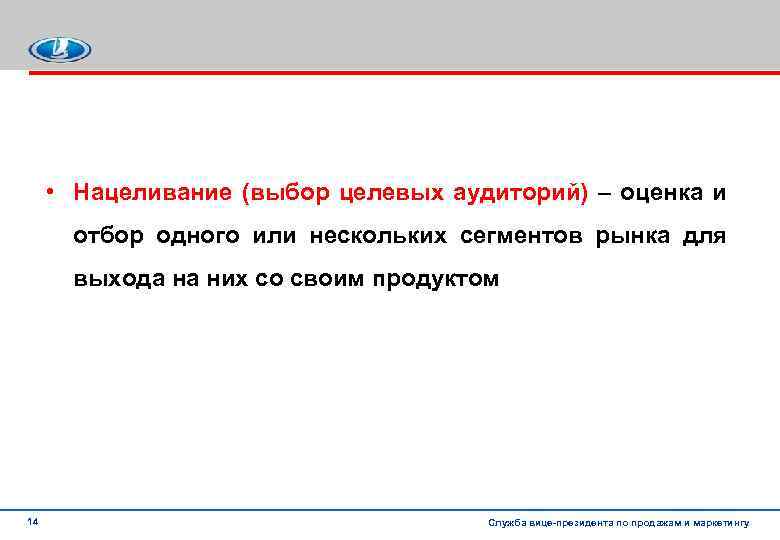 • Нацеливание (выбор целевых аудиторий) – оценка и отбор одного или нескольких сегментов рынка для выхода на них со своим продуктом

14

Служба вице-президента по продажам и маркетингу